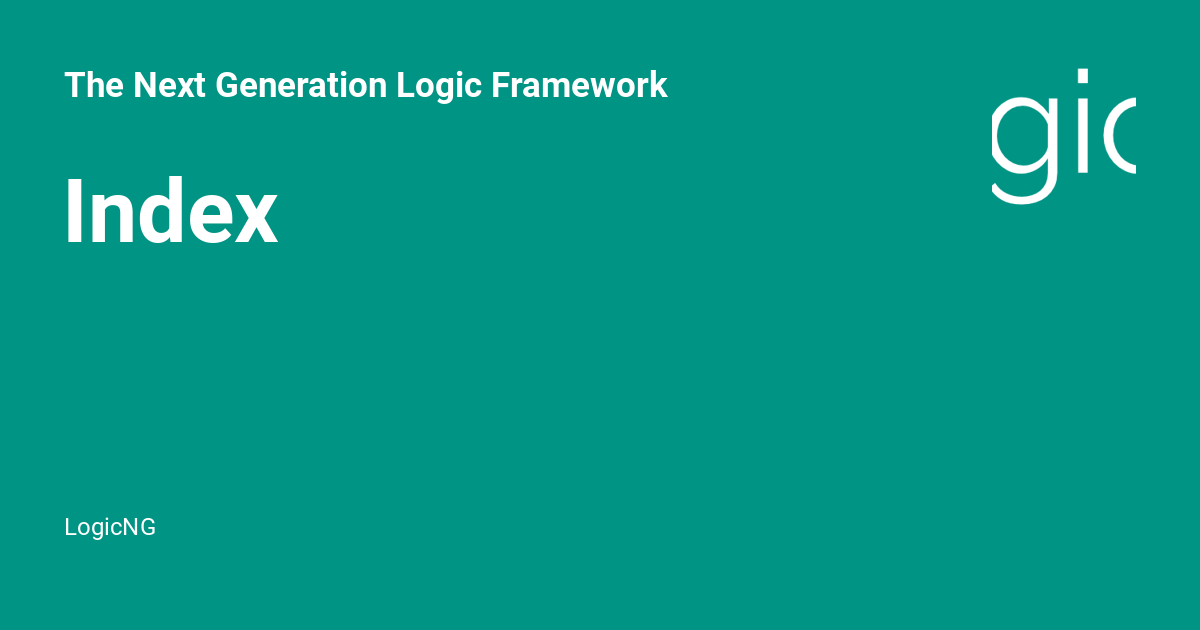 The Next Generation Logic Framework

gic

Index

LogicNG